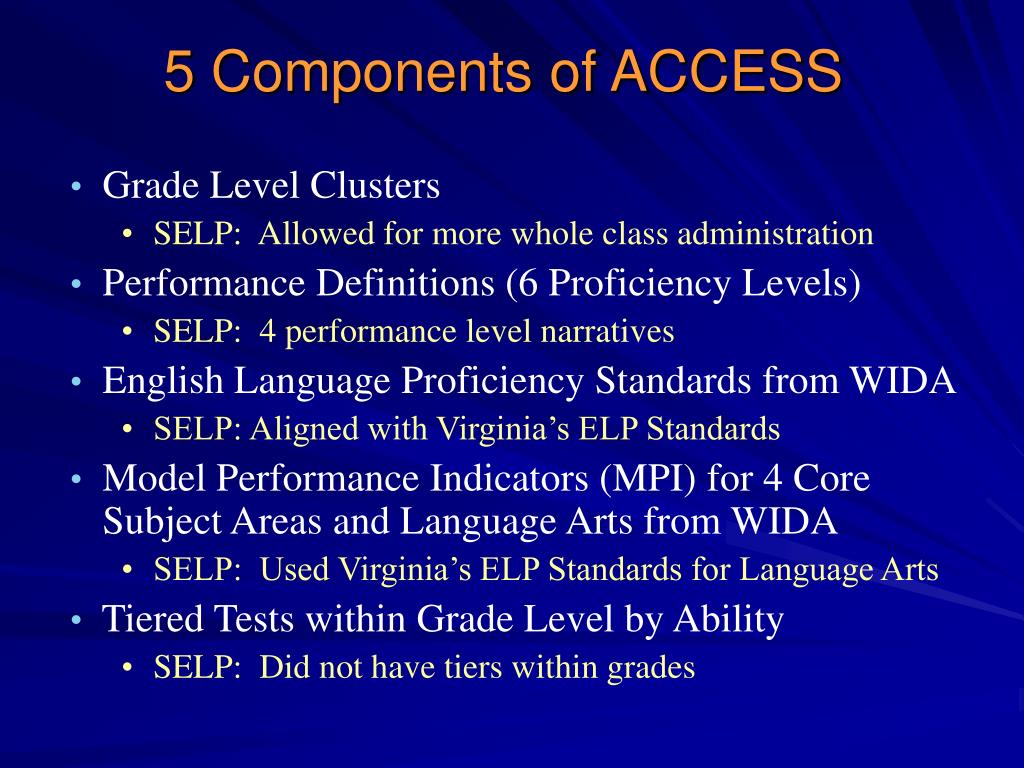 5 Components of ACCESS

• Grade Level Clusters
  • SELP: Allowed for more whole class administration
• Performance Definitions (6 Proficiency Levels)
  • SELP: 4 performance level narratives
• English Language Proficiency Standards from WIDA
  • SELP: Aligned with Virginia's ELP Standards
• Model Performance Indicators (MPI) for 4 Core Subject Areas and Language Arts from WIDA
  • SELP: Used Virginia's ELP Standards for Language Arts
• Tiered Tests within Grade Level by Ability
  • SELP: Did not have tiers within grades